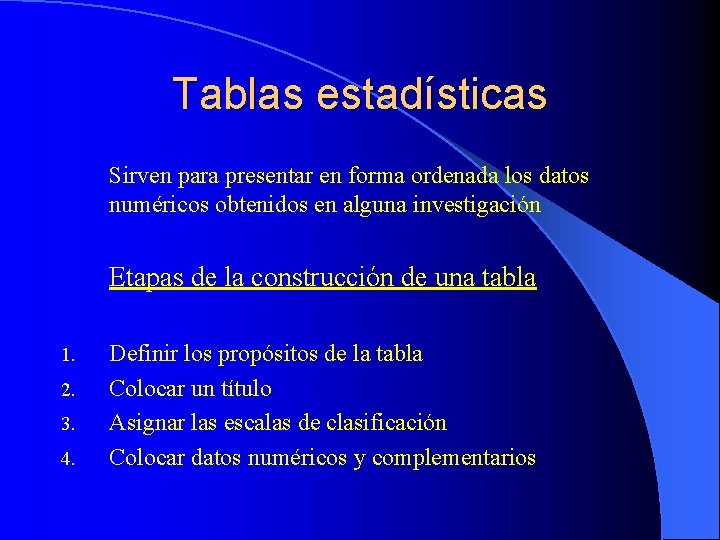 Tablas estadísticas

Sirven para presentar en forma ordenada los datos numéricos obtenidos en alguna investigación

Etapas de la construcción de una tabla

1. Definir los propósitos de la tabla
2. Colocar un título
3. Asignar las escalas de clasificación
4. Colocar datos numéricos y complementarios